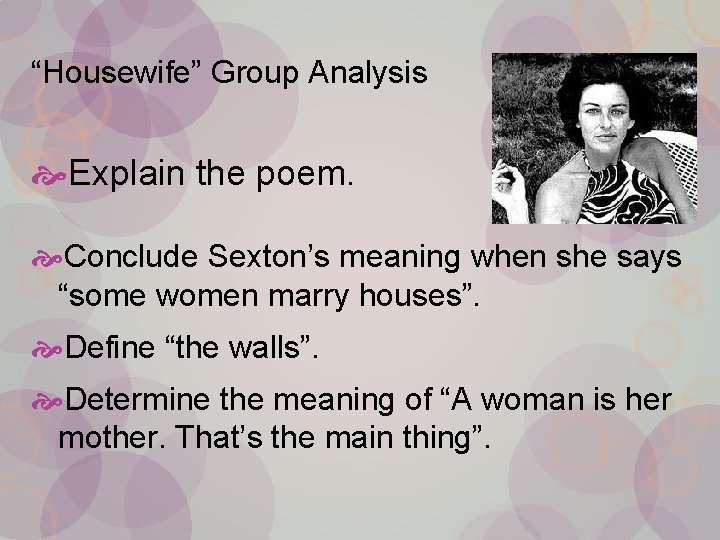 “Housewife” Group Analysis

Explain the poem.

Conclude Sexton’s meaning when she says “some women marry houses”.

Define “the walls”.

Determine the meaning of “A woman is her mother. That’s the main thing”.